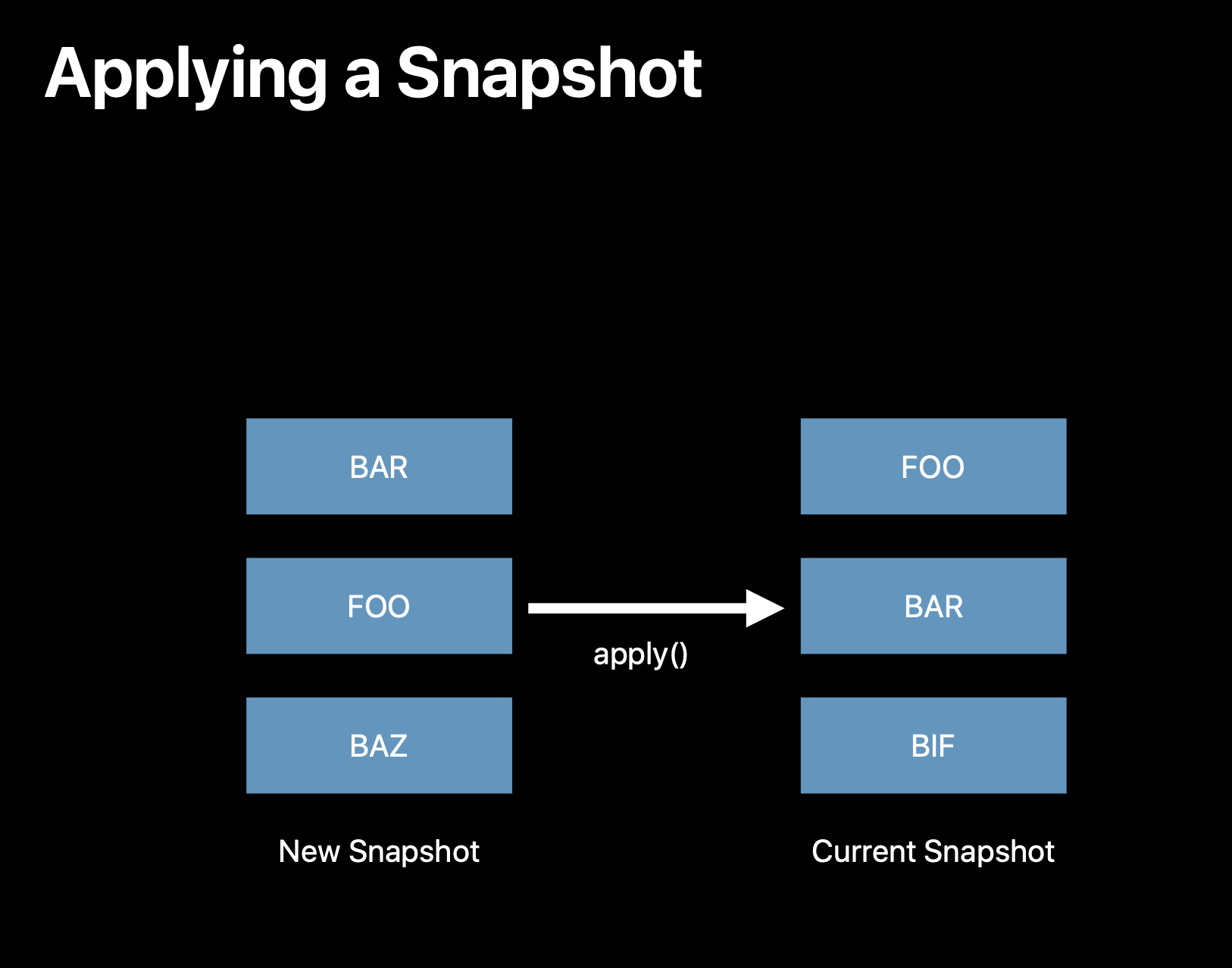 Applying a Snapshot

BAR

FOO

BAZ

New Snapshot

apply()

FOO

BAR

BIF

Current Snapshot